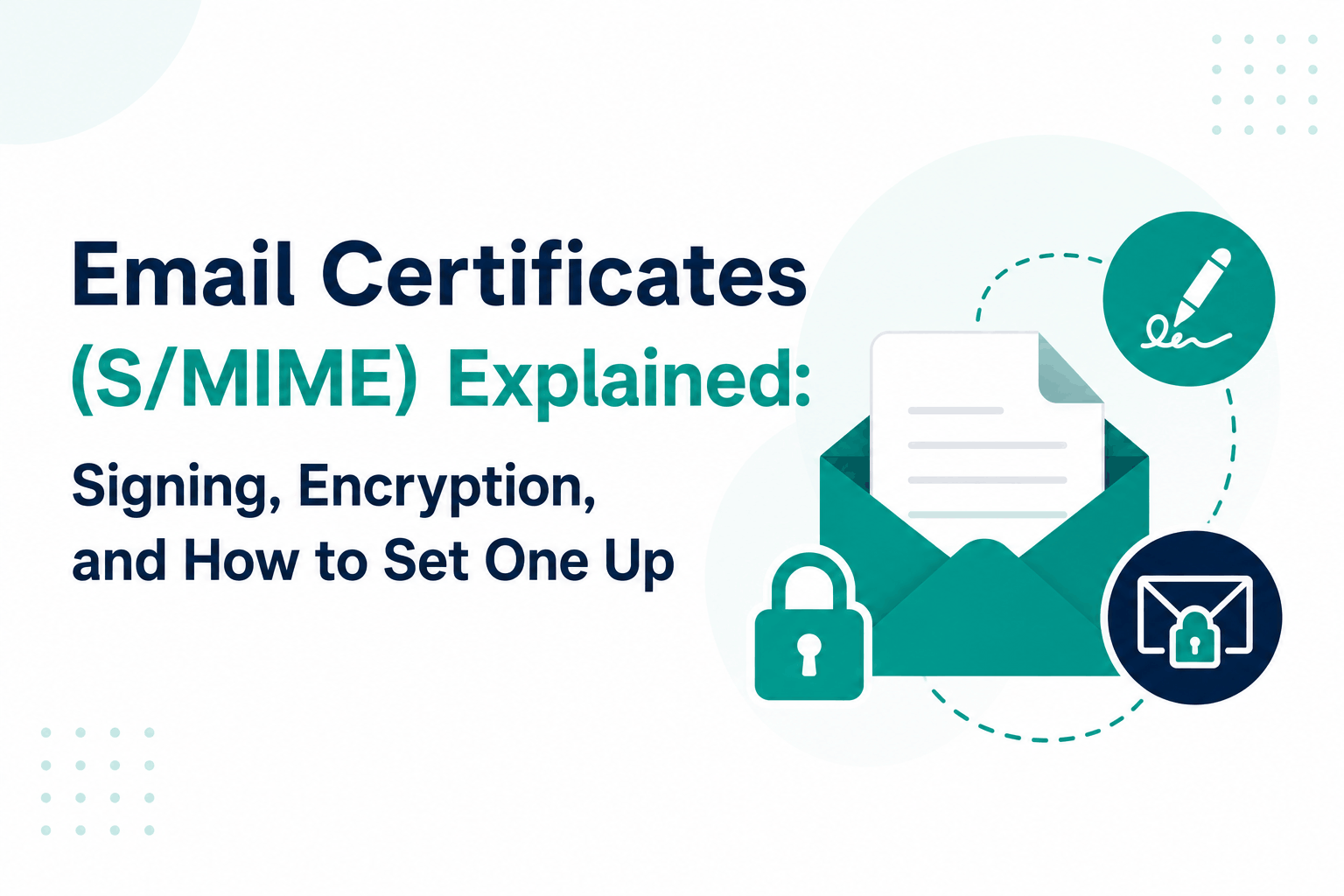 Email Certificates (S/MIME) Explained:

Signing, Encryption, and How to Set One Up